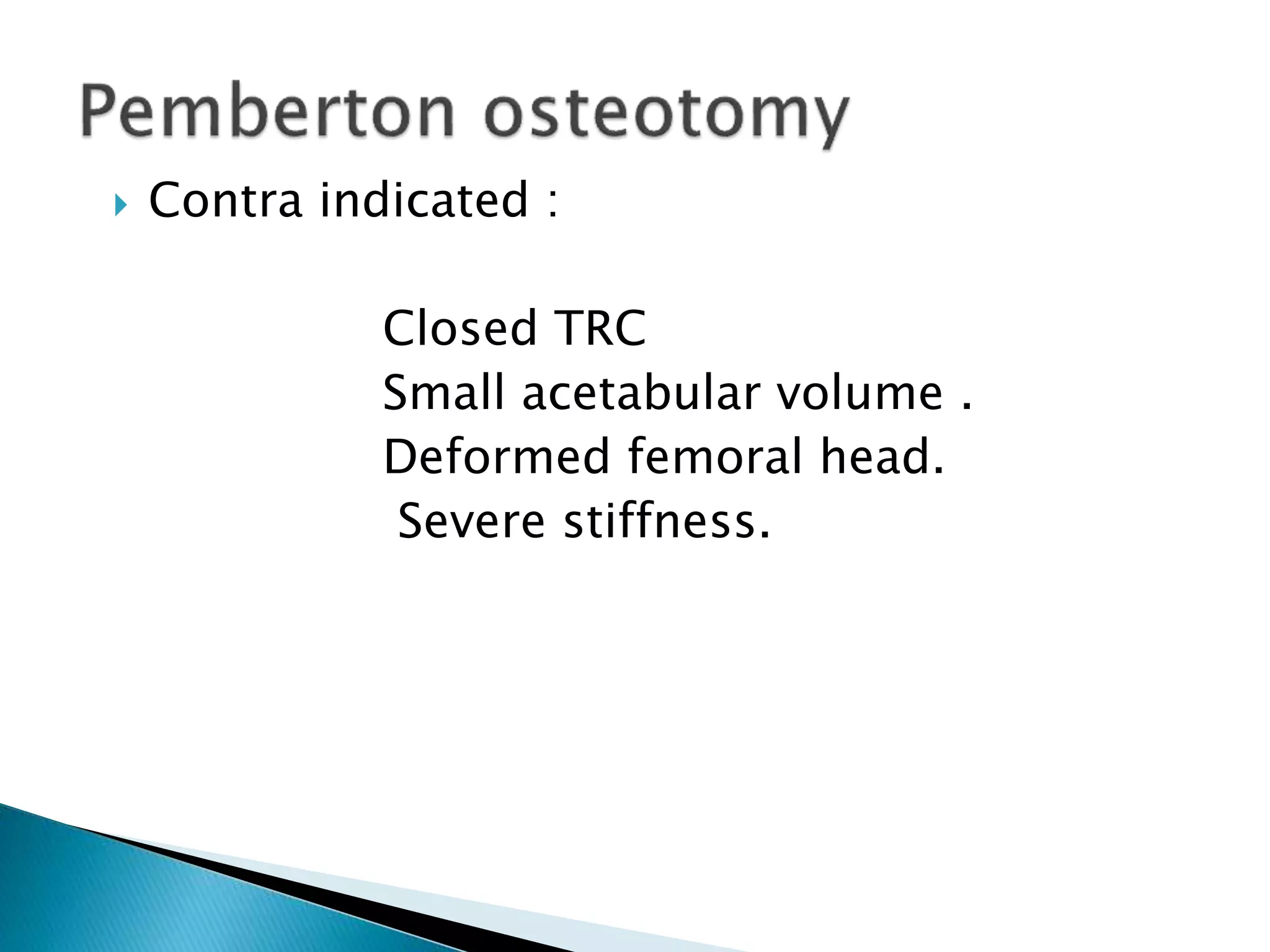 Pemberton osteotomy

Contra indicated :

Closed TRC
Small acetabular volume .
Deformed femoral head.
Severe stiffness.